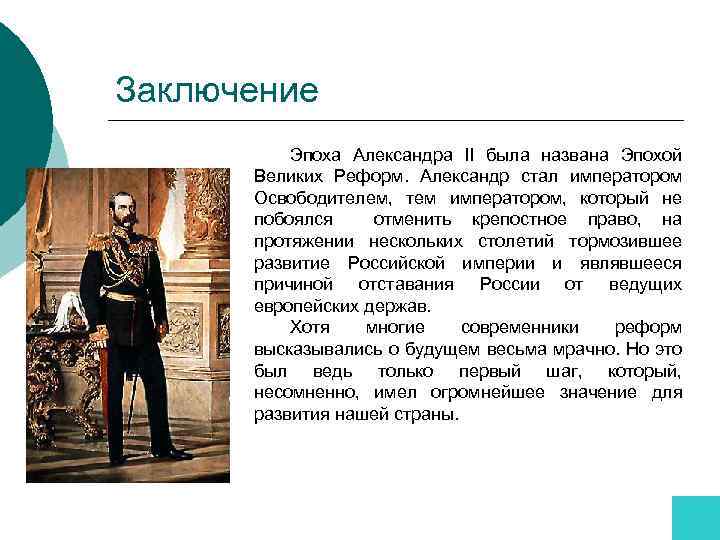 Заключение

Эпоха Александра II была названа Эпохой Великих Реформ. Александр стал императором Освободителем, тем императором, который не побоялся отменить крепостное право, на протяжении нескольких столетий тормозившее развитие Российской империи и являвшееся причиной отставания России от ведущих европейских держав.

Хотя многие современники реформ высказывались о будущем весьма мрачно. Но это был ведь только первый шаг, который, несомненно, имел огромнейшее значение для развития нашей страны.